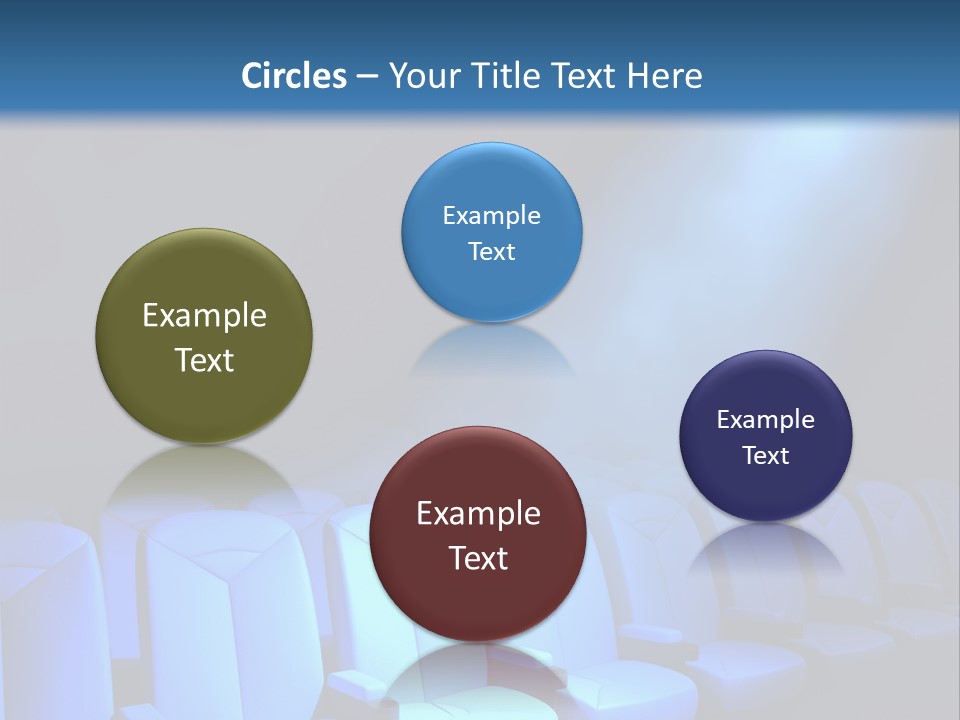 Circles – Your Title Text Here

Example Text

Example Text

Example Text

Example Text